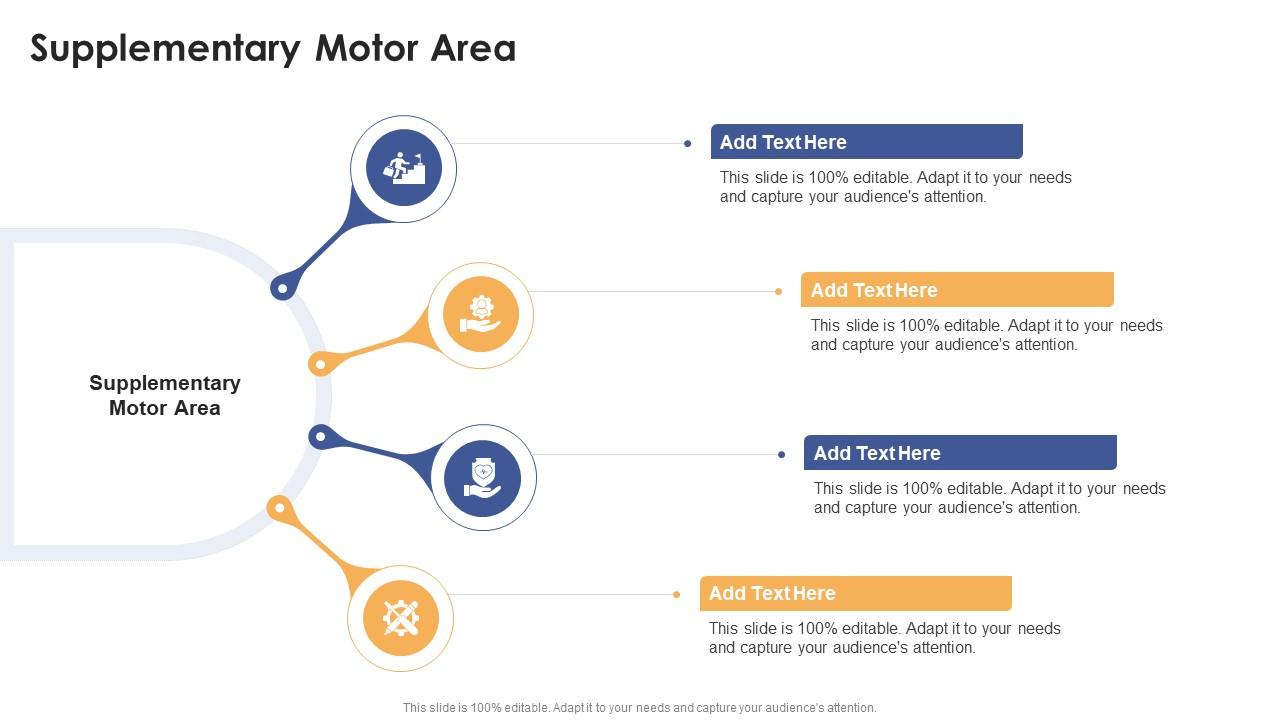 Supplementary Motor Area

Supplementary Motor Area

Add Text Here

This slide is 100% editable. Adapt it to your needs and capture your audience's attention.

Add Text Here

This slide is 100% editable. Adapt it to your needs and capture your audience's attention.

Add Text Here

This slide is 100% editable. Adapt it to your needs and capture your audience's attention.

Add Text Here

This slide is 100% editable. Adapt it to your needs and capture your audience's attention.

This slide is 100% editable. Adapt it to your needs and capture your audience's attention.